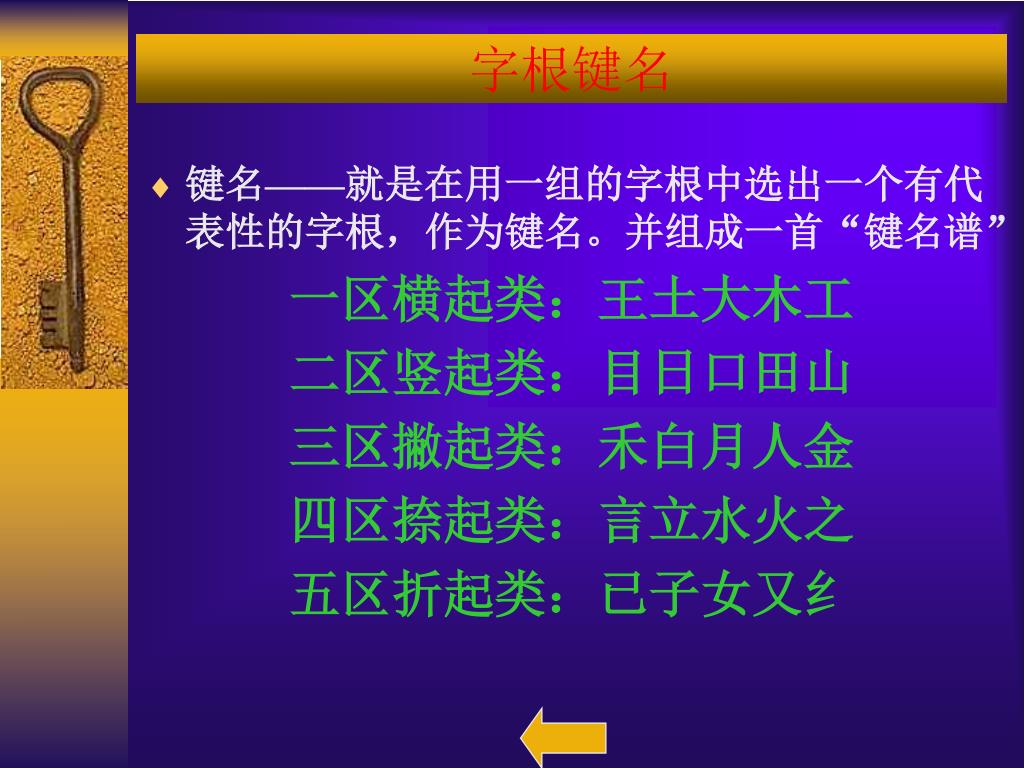 字根键名

♦ 键名——就是在用一组的字根中选出一个有代表性的字根，作为键名。并组成一首“键名谱”

一区横起类：王土大木工

二区竖起类：目日口田山

三区撇起类：禾白月人金

四区捺起类：言立水火之

五区折起类：已子女又纟